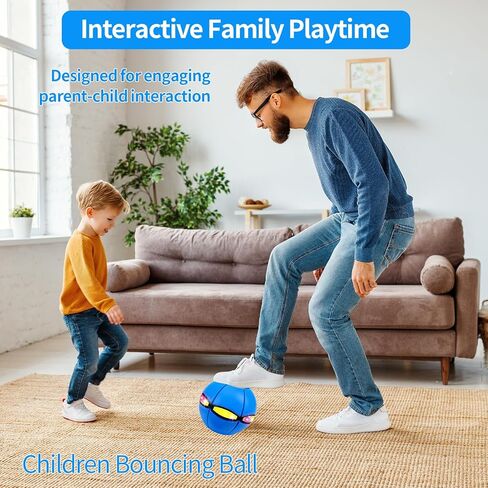 Interactive Family Playtime

Designed for engaging parent-child interaction

Children Bouncing Ball